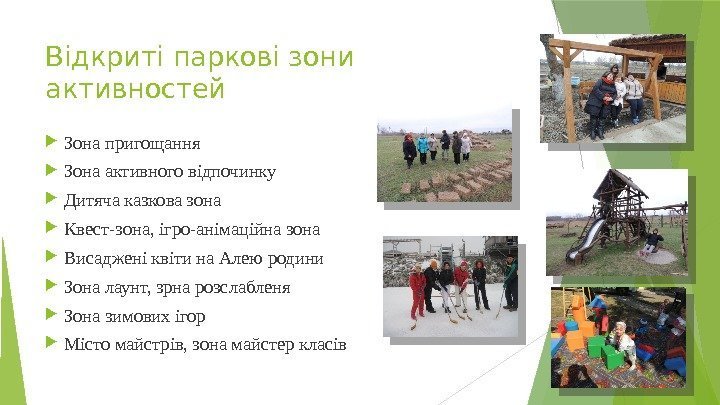 Відкриті паркові зони активностей

Зона пригощання

Зона активного відпочинку

Дитяча казкова зона

Квест-зона, ігро-анімаційна зона

Висаджені квіти на Алею родини

Зона лаунт, зрна розслабленя

Зона зимових ігор

Місто майстрів, зона майстер класів